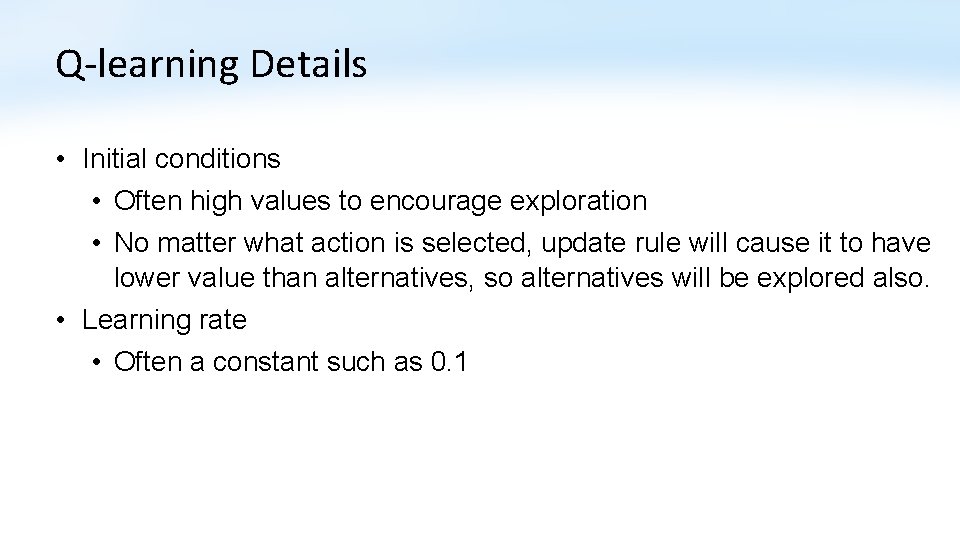 Q-learning Details

• Initial conditions
  • Often high values to encourage exploration
  • No matter what action is selected, update rule will cause it to have lower value than alternatives, so alternatives will be explored also.
• Learning rate
  • Often a constant such as 0.1